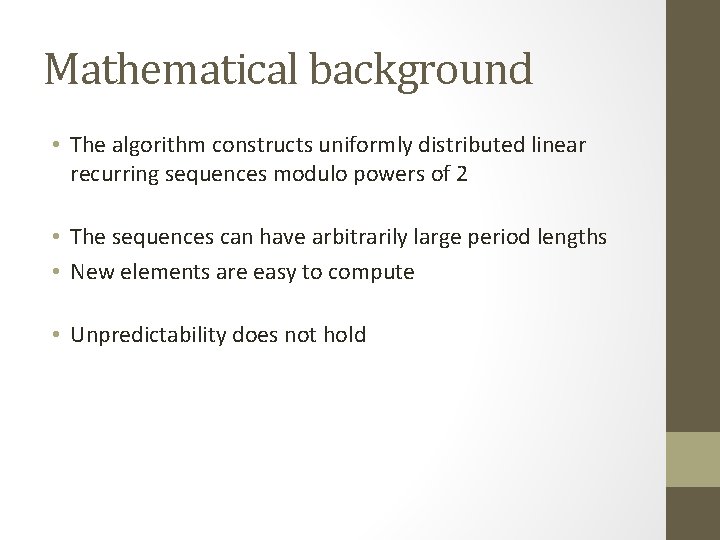 Mathematical background

• The algorithm constructs uniformly distributed linear recurring sequences modulo powers of 2

• The sequences can have arbitrarily large period lengths
• New elements are easy to compute

• Unpredictability does not hold